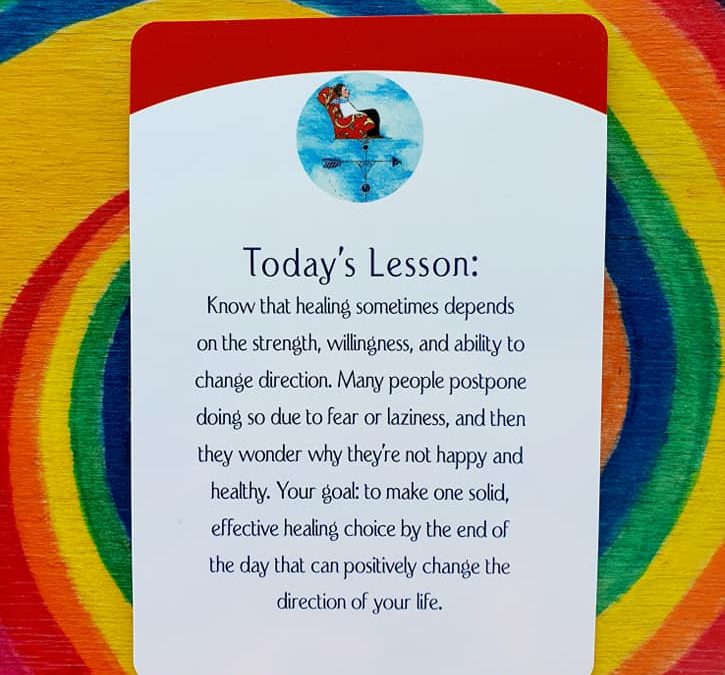 Today's Lesson:

Know that healing sometimes depends on the strength, willingness, and ability to change direction. Many people postpone doing so due to fear or laziness, and then they wonder why they're not happy and healthy. Your goal: to make one solid, effective healing choice by the end of the day that can positively change the direction of your life.